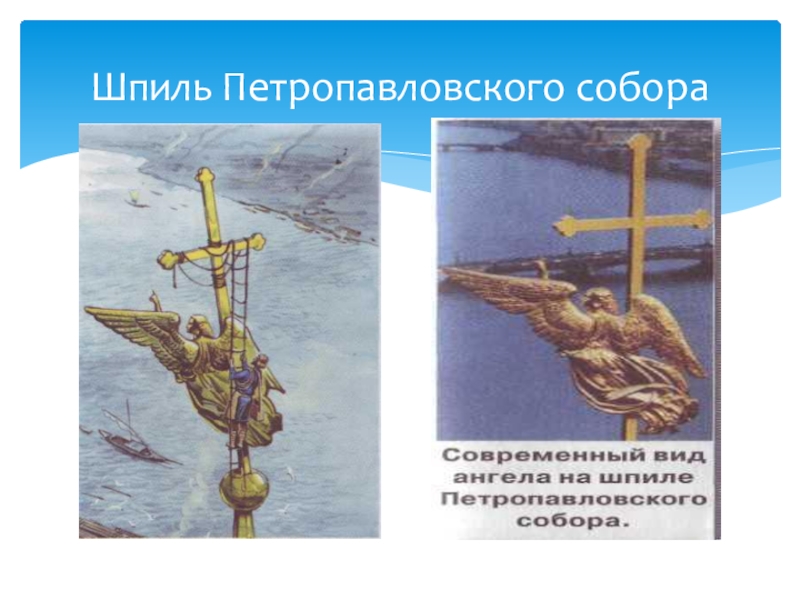 Шпиль Петропавловского собора

Современный вид ангела на шпиле Петропавловского собора.